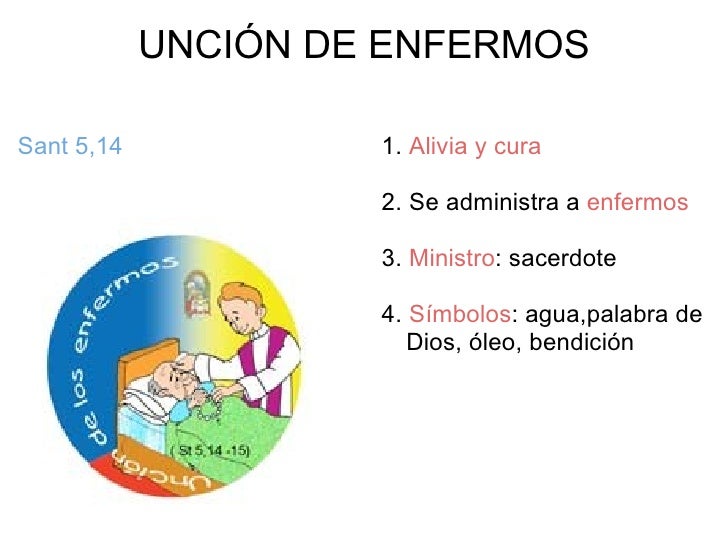 UNCIÓN DE ENFERMOS

Sant 5,14

Unción de los enfermos

( St 5,14 -15)

1. Alivia y cura

2. Se administra a enfermos

3. Ministro: sacerdote

4. Símbolos: agua,palabra de Dios, óleo, bendición